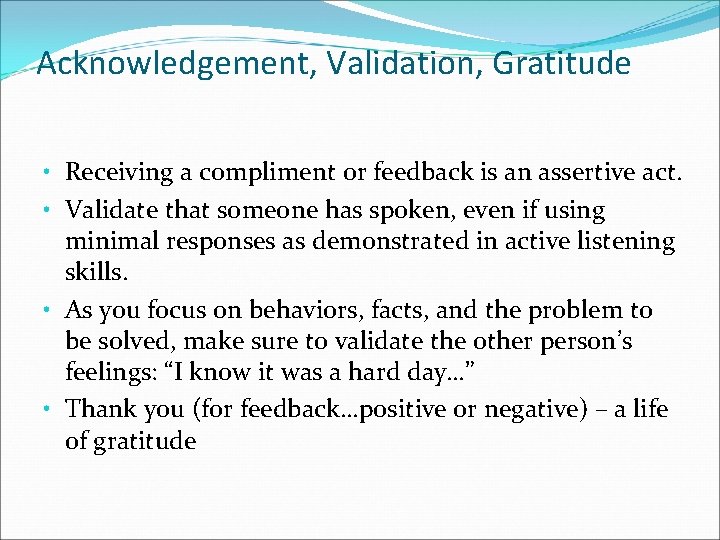 Acknowledgement, Validation, Gratitude

• Receiving a compliment or feedback is an assertive act.
• Validate that someone has spoken, even if using minimal responses as demonstrated in active listening skills.
• As you focus on behaviors, facts, and the problem to be solved, make sure to validate the other person's feelings: "I know it was a hard day…"
• Thank you (for feedback…positive or negative) – a life of gratitude